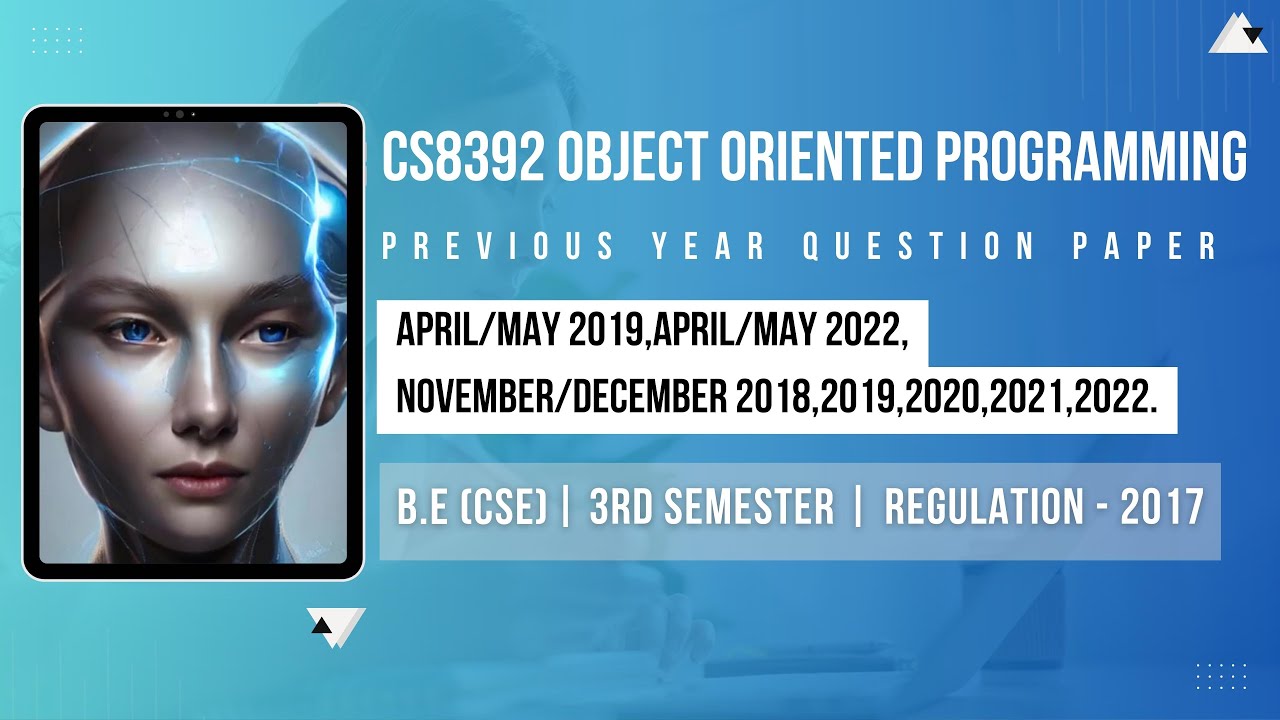 CS8392 OBJECT ORIENTED PROGRAMMING

PREVIOUS YEAR QUESTION PAPER

APRIL/MAY 2019,APRIL/MAY 2022,
NOVEMBER/DECEMBER 2018,2019,2020,2021,2022.

B.E (CSE) | 3RD SEMESTER | REGULATION - 2017